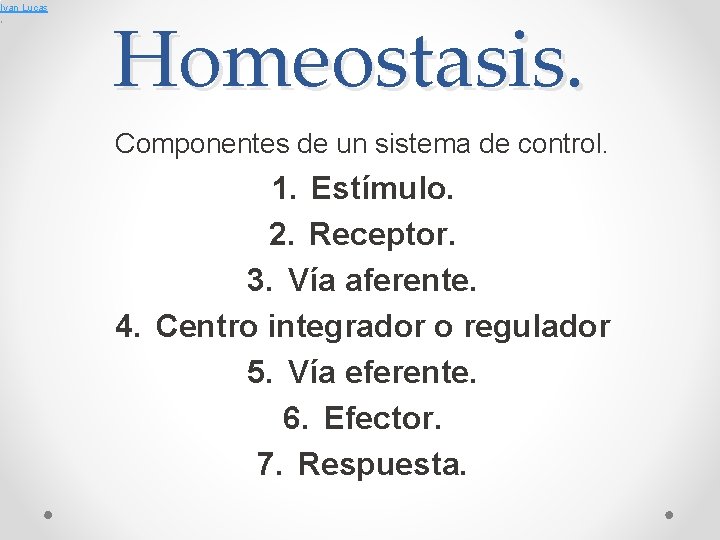 Ivan Lucas

Homeostasis.

Componentes de un sistema de control.

1. Estímulo.
2. Receptor.
3. Vía aferente.
4. Centro integrador o regulador
5. Vía eferente.
6. Efector.
7. Respuesta.